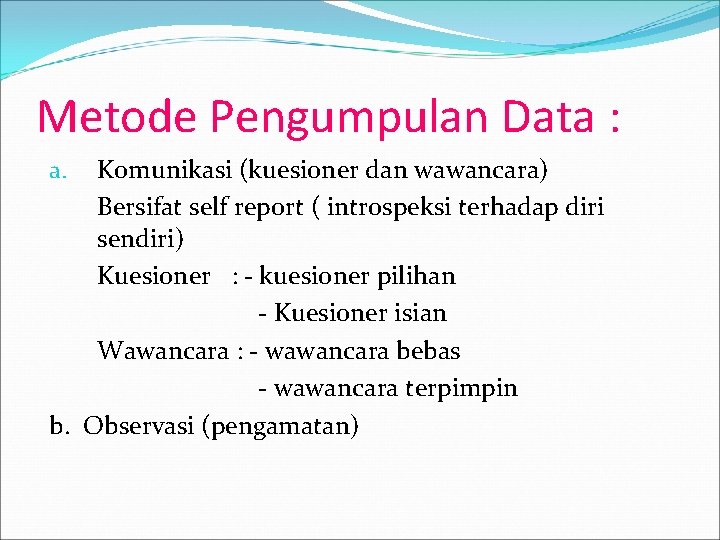 Metode Pengumpulan Data :

a. Komunikasi (kuesioner dan wawancara)
Bersifat self report ( introspeksi terhadap diri sendiri)
Kuesioner : - kuesioner pilihan
- Kuesioner isian
Wawancara : - wawancara bebas
- wawancara terpimpin

b. Observasi (pengamatan)